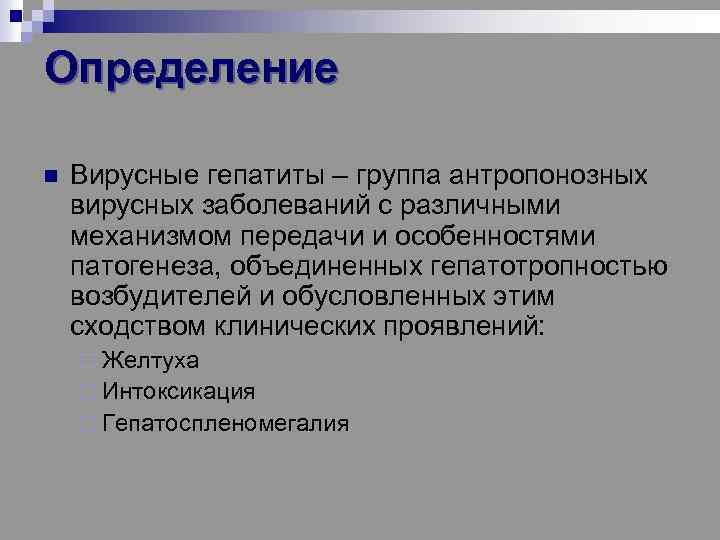 Определение

Вирусные гепатиты – группа антропонозных вирусных заболеваний с различными механизмом передачи и особенностями патогенеза, объединенных гепатотропностью возбудителей и обусловленных этим сходством клинических проявлений:

Желтуха

Интоксикация

Гепатоспленомегалия